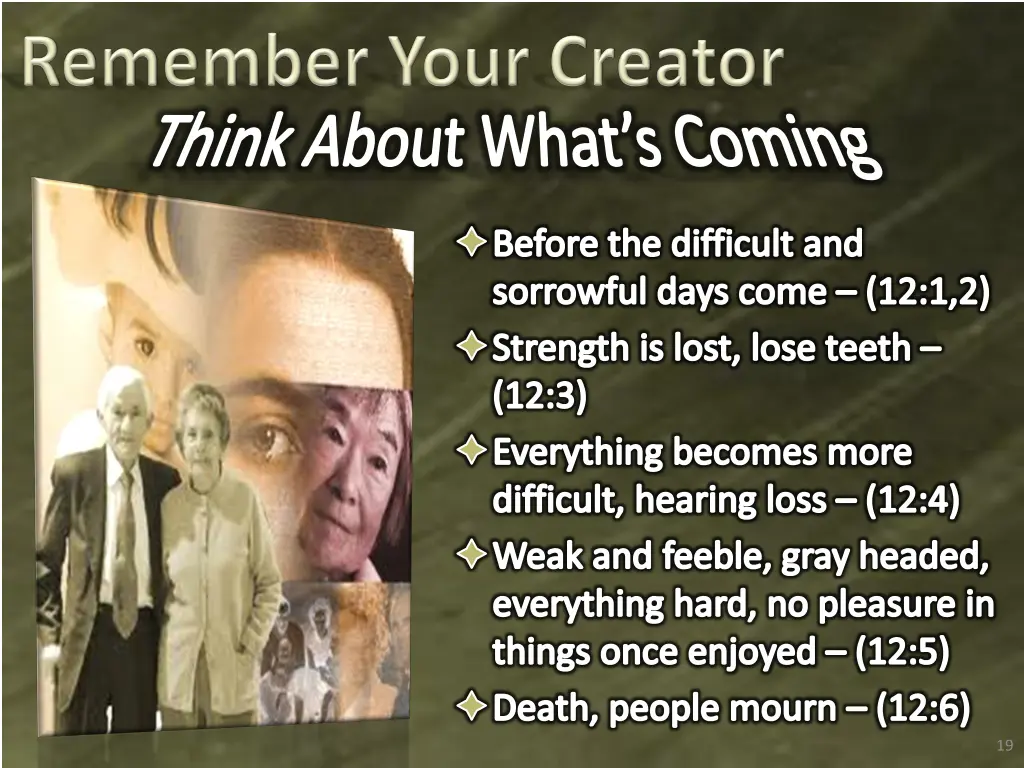 Remember Your Creator

Think About What's Coming

Before the difficult and sorrowful days come – (12:1,2)

Strength is lost, lose teeth – (12:3)

Everything becomes more difficult, hearing loss – (12:4)

Weak and feeble, gray headed, everything hard, no pleasure in things once enjoyed – (12:5)

Death, people mourn – (12:6)

19